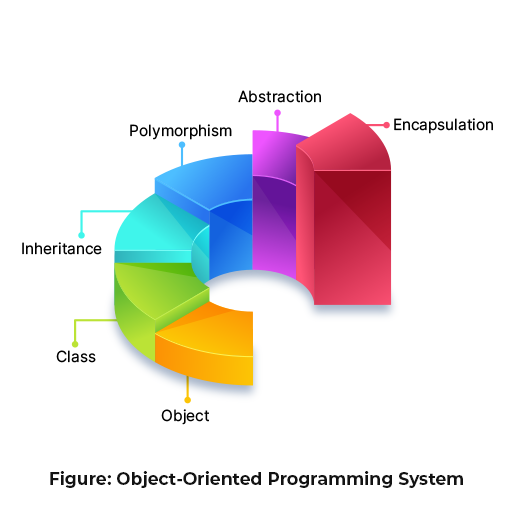 Abstraction
Polymorphism
Encapsulation
Inheritance
Class
Object

Figure: Object-Oriented Programming System